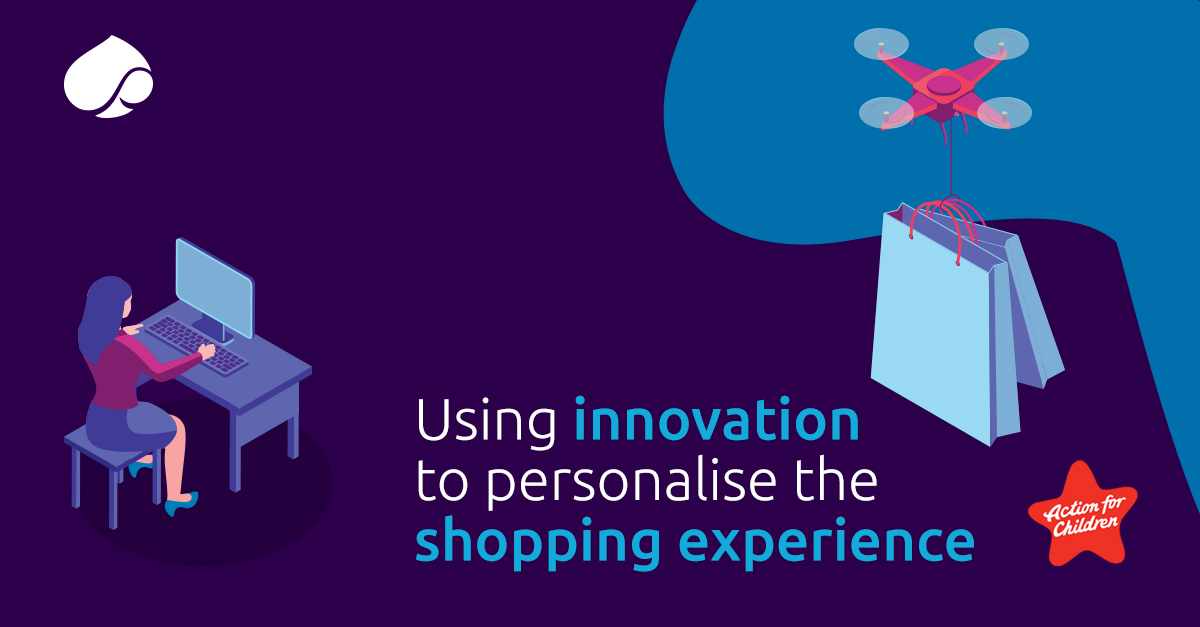 Using innovation to personalise the shopping experience

Action for Children